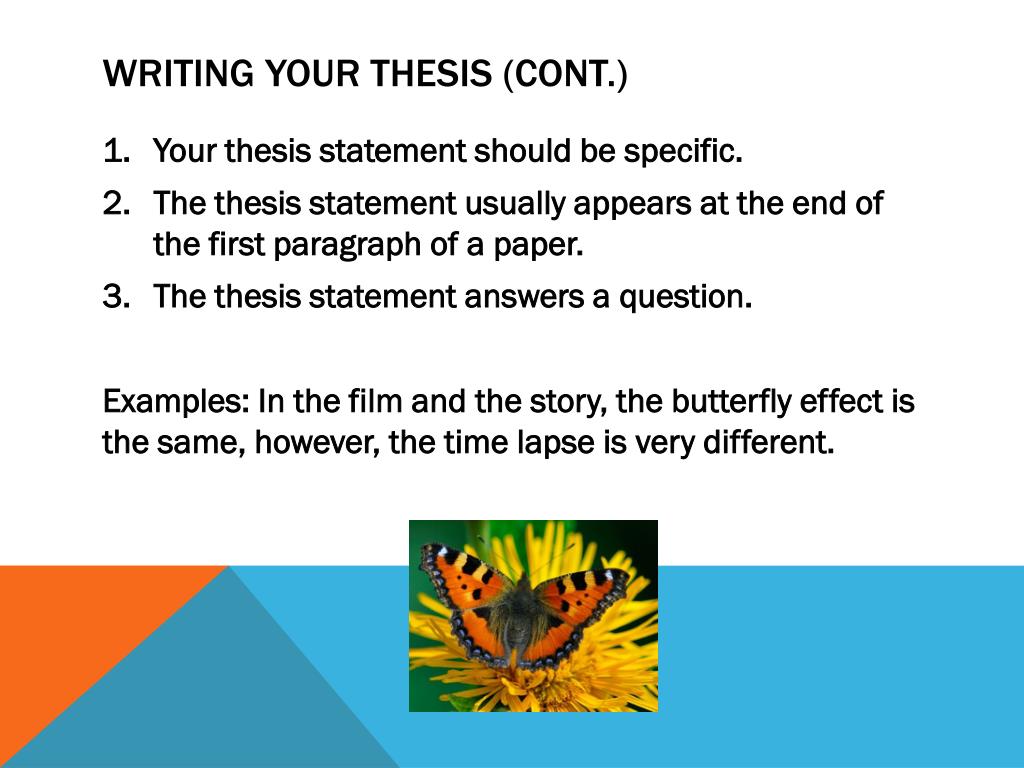 WRITING YOUR THESIS (CONT.)

1. Your thesis statement should be specific.
2. The thesis statement usually appears at the end of the first paragraph of a paper.
3. The thesis statement answers a question.

Examples: In the film and the story, the butterfly effect is the same, however, the time lapse is very different.